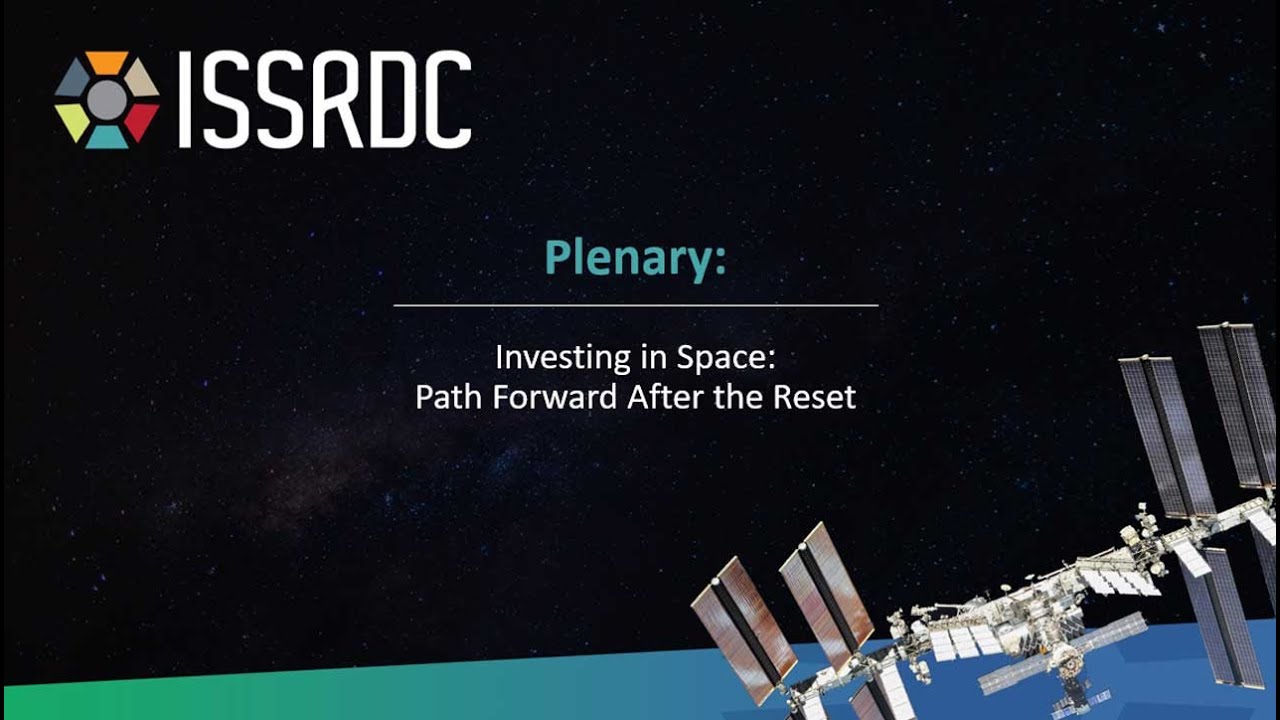 ISSRDC

Plenary:

Investing in Space:
Path Forward After the Reset